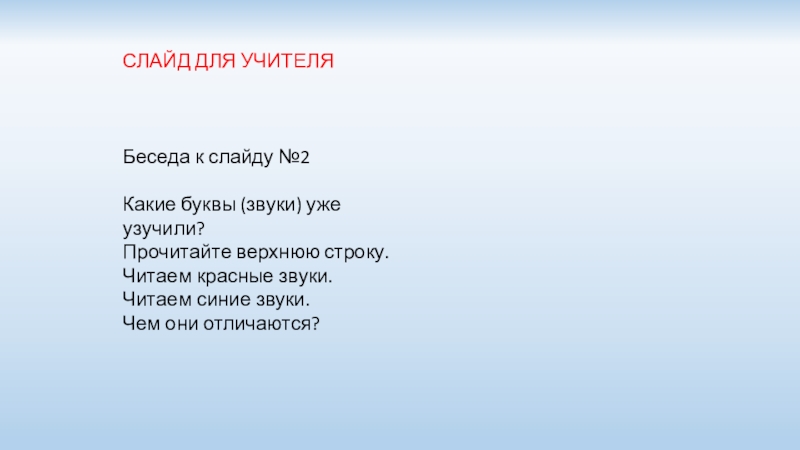 СЛАЙД ДЛЯ УЧИТЕЛЯ

Беседа к слайду №2

Какие буквы (звуки) уже узучили?
Прочитайте верхнюю строку.
Читаем красные звуки.
Читаем синие звуки.
Чем они отличаются?